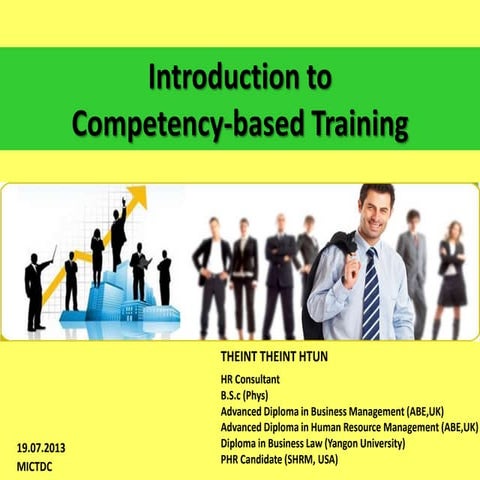 Introduction to Competency-based Training

THEINT THEINT HTUN

HR Consultant
B.S.c (Phys)
Advanced Diploma in Business Management (ABE,UK)
Advanced Diploma in Human Resource Management (ABE,UK)
Diploma in Business Law (Yangon University)
PHR Candidate (SHRM, USA)

19.07.2013
MICTDC